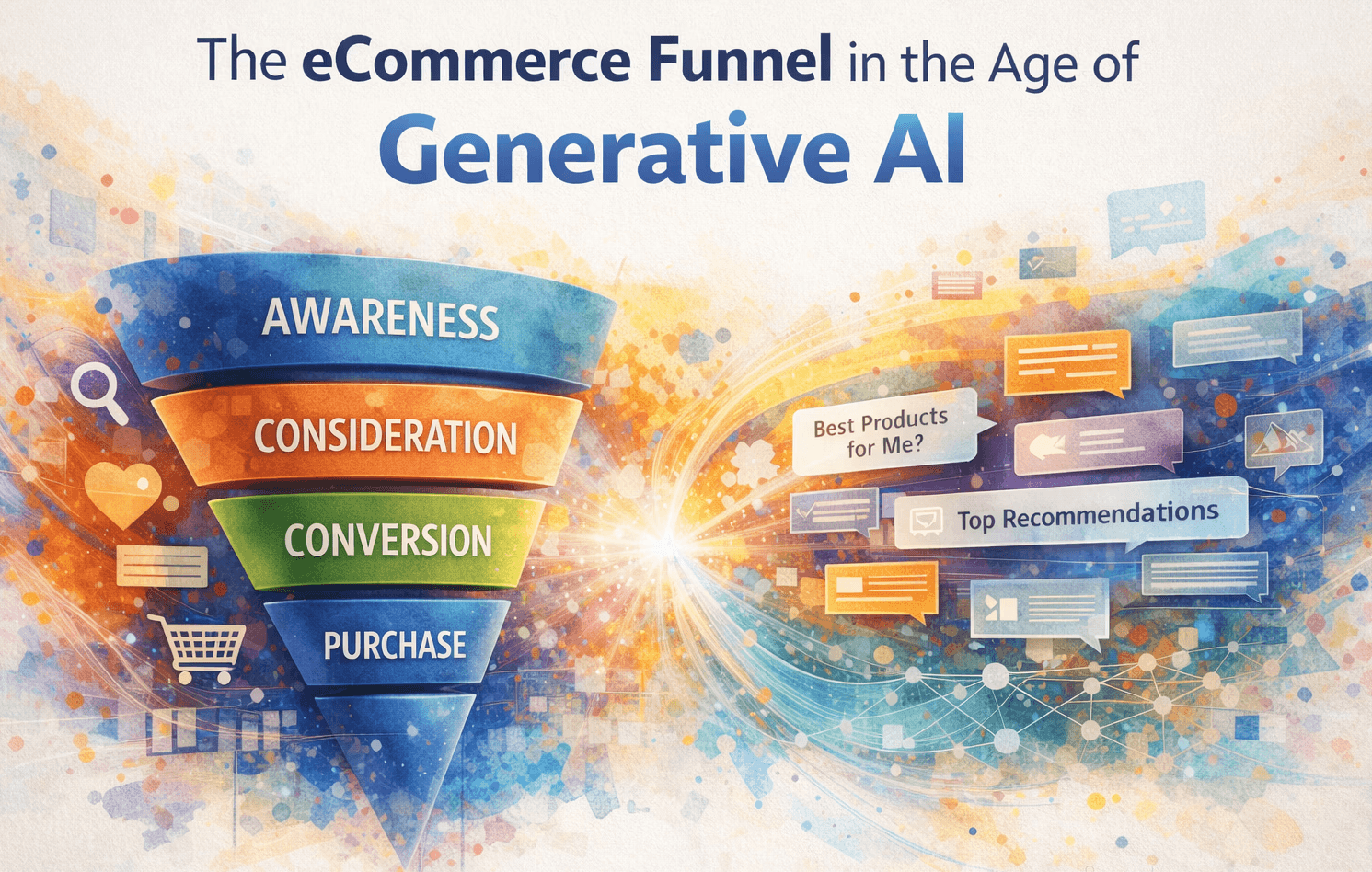 The eCommerce Funnel in the Age of
Generative AI

AWARENESS
CONSIDERATION
CONVERSION
PURCHASE

Best Products for Me?

Top Recommendations